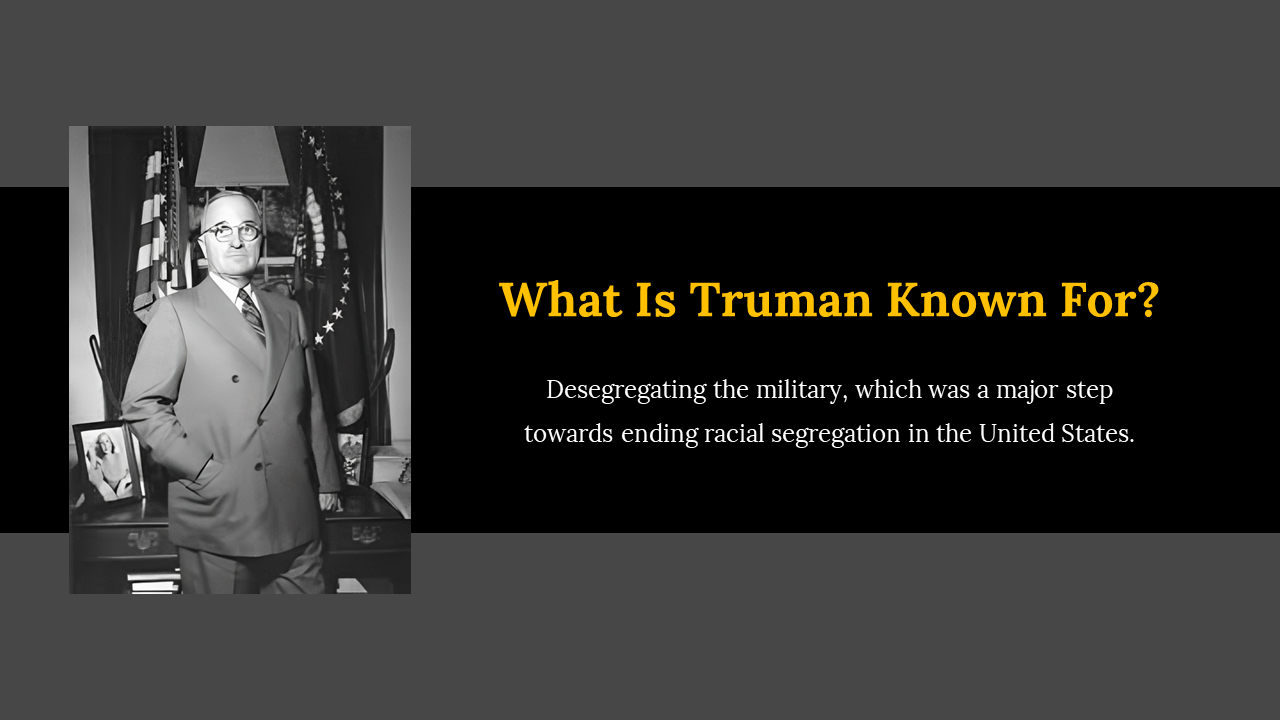 What Is Truman Known For?

Desegregating the military, which was a major step towards ending racial segregation in the United States.